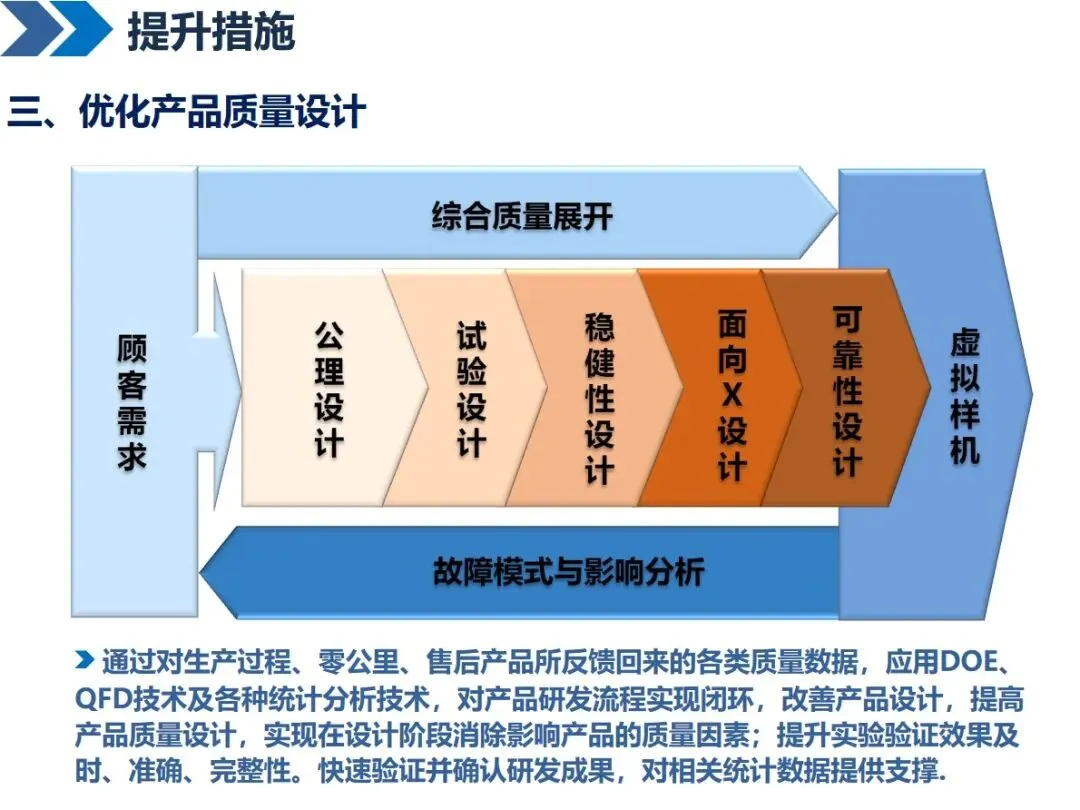 提升措施

三、优化产品质量设计

综合质量展开

顾客需求

公理设计

试验设计

稳健性设计

面向X设计

可靠性设计

虚拟样机

故障模式与影响分析

通过对生产过程、零公里、售后产品所反馈回来的各类质量数据，应用DOE、QFD技术及各种统计分析技术，对产品研发流程实现闭环，改善产品设计，提高产品质量设计，实现在设计阶段消除影响产品的质量因素；提升实验验证效果及时、准确、完整性。快速验证并确认研发成果，对相关统计数据提供支撑.